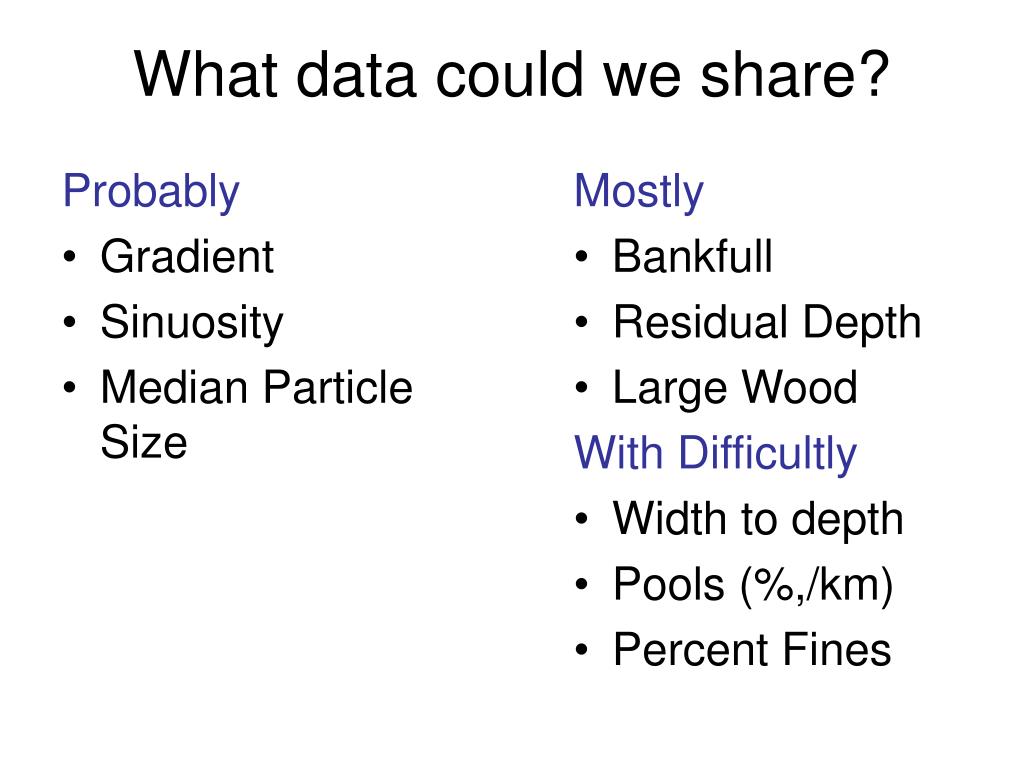 What data could we share?

Probably
• Gradient
• Sinuosity
• Median Particle Size

Mostly
• Bankfull
• Residual Depth
• Large Wood

With Difficultly
• Width to depth
• Pools (%,/km)
• Percent Fines